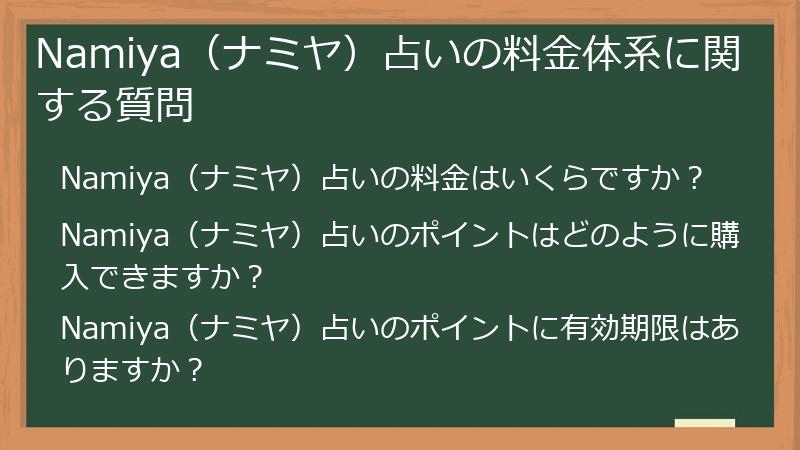 Namiya（ナミヤ）占いの料金体系に関する質問

Namiya（ナミヤ）占いの料金はいくらですか？

Namiya（ナミヤ）占いのポイントはどのように購入できますか？

Namiya（ナミヤ）占いのポイントに有効期限はありますか？